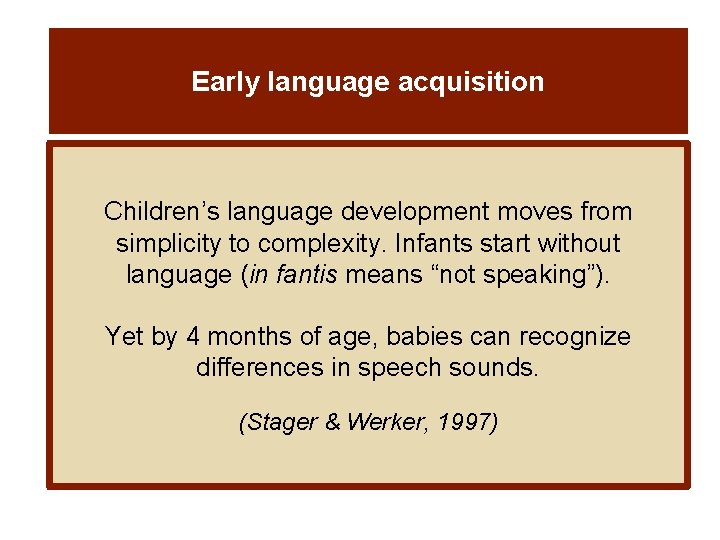 Early language acquisition

Children’s language development moves from simplicity to complexity. Infants start without language (in fantis means “not speaking”).

Yet by 4 months of age, babies can recognize differences in speech sounds.

(Stager & Werker, 1997)